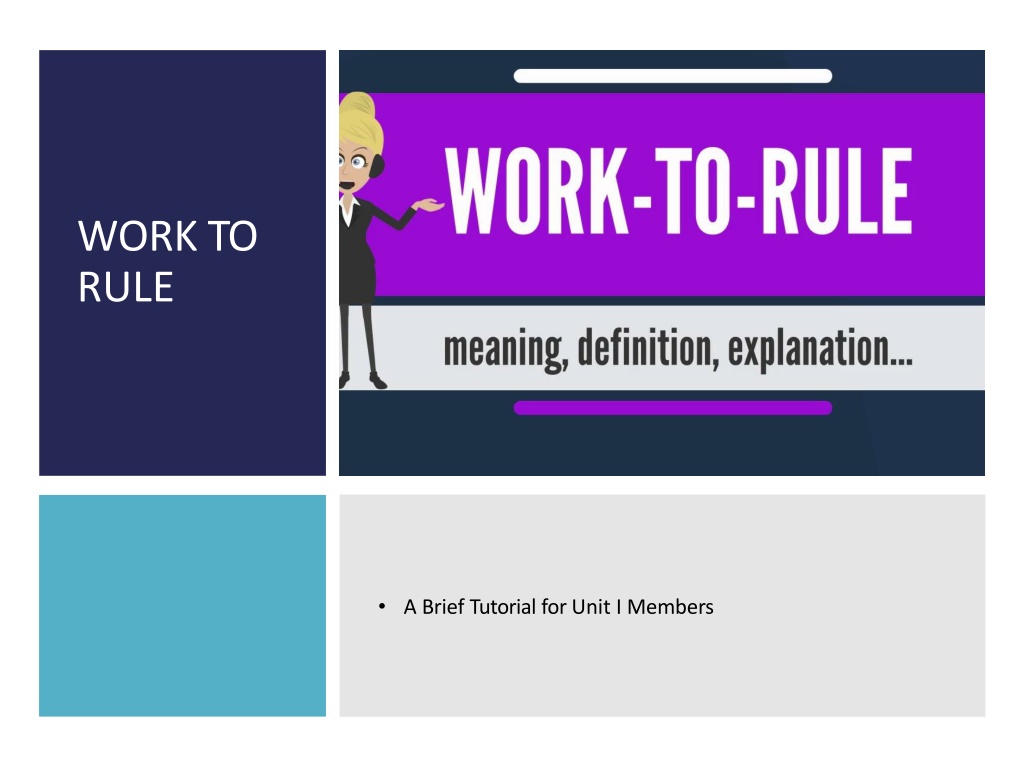 WORK TO RULE

WORK-TO-RULE

meaning, definition, explanation...

• A Brief Tutorial for Unit I Members